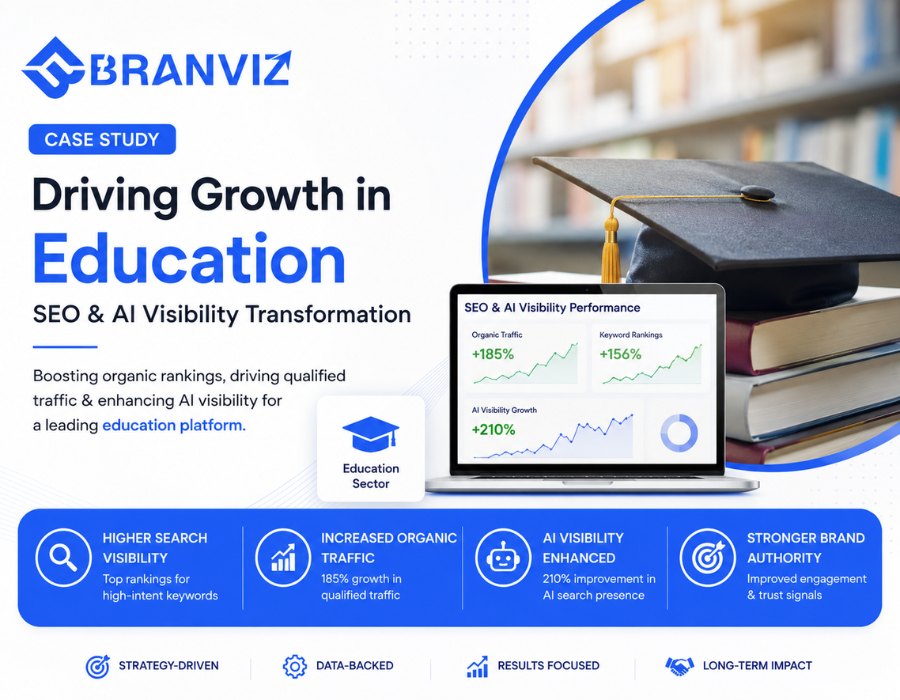 BRANVIZ

CASE STUDY

Driving Growth in Education

SEO & AI Visibility Transformation

Boosting organic rankings, driving qualified traffic & enhancing AI visibility for a leading education platform.

Education Sector

SEO & AI Visibility Performance

Organic Traffic
+185%

Keyword Rankings
+156%

AI Visibility Growth
+210%

HIGHER SEARCH VISIBILITY
Top rankings for high-intent keywords

INCREASED ORGANIC TRAFFIC
185% growth in qualified traffic

AI VISIBILITY ENHANCED
210% improvement in AI search presence

STRONGER BRAND AUTHORITY
Improved engagement & trust signals

STRATEGY-DRIVEN

DATA-BACKED

RESULTS FOCUSED

LONG-TERM IMPACT